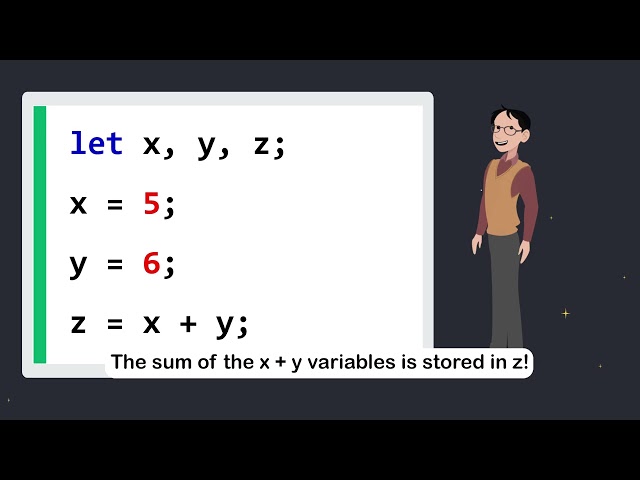 let x, y, z;

x = 5;

y = 6;

z = x + y;

The sum of the x + y variables is stored in z!